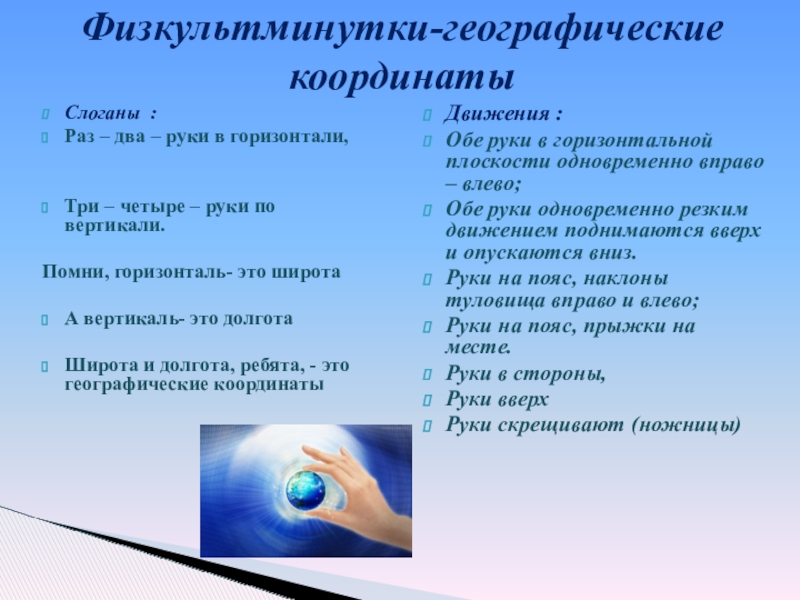 Физкультминутки-географические координаты

Слоганы :

Раз – два – руки в горизонтали,

Три – четыре – руки по вертикали.

Помни, горизонталь- это широта

А вертикаль- это долгота

Широта и долгота, ребята, - это географические координаты

Движения :

Обе руки в горизонтальной плоскости одновременно вправо – влево;

Обе руки одновременно резким движением поднимаются вверх и опускаются вниз.

Руки на пояс, наклоны туловища вправо и влево;

Руки на пояс, прыжки на месте.

Руки в стороны,

Руки вверх

Руки скрещивают (ножницы)